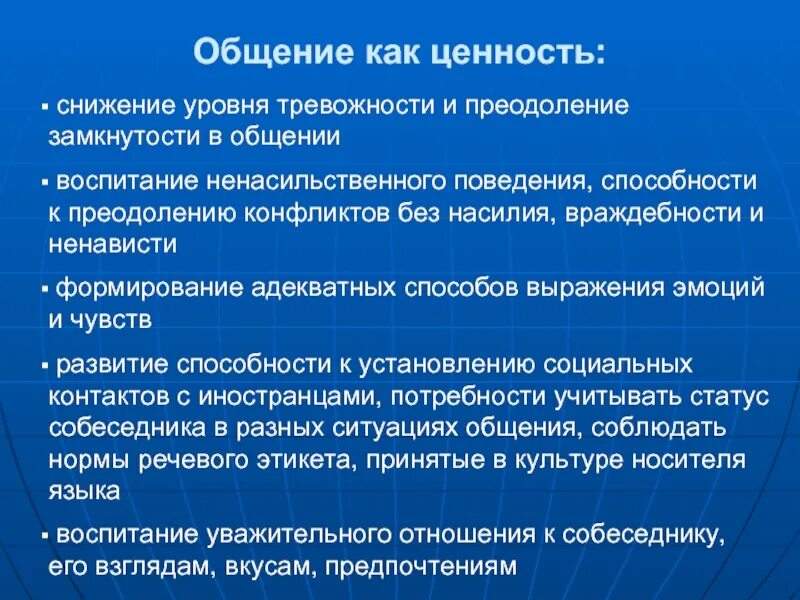 Общение как ценность:

▪ снижение уровня тревожности и преодоление замкнутости в общении

▪ воспитание ненасильственного поведения, способности к преодолению конфликтов без насилия, враждебности и ненависти

▪ формирование адекватных способов выражения эмоций и чувств

▪ развитие способности к установлению социальных контактов с иностранцами, потребности учитывать статус собеседника в разных ситуациях общения, соблюдать нормы речевого этикета, принятые в культуре носителя языка

▪ воспитание уважительного отношения к собеседнику, его взглядам, вкусам, предпочтениям